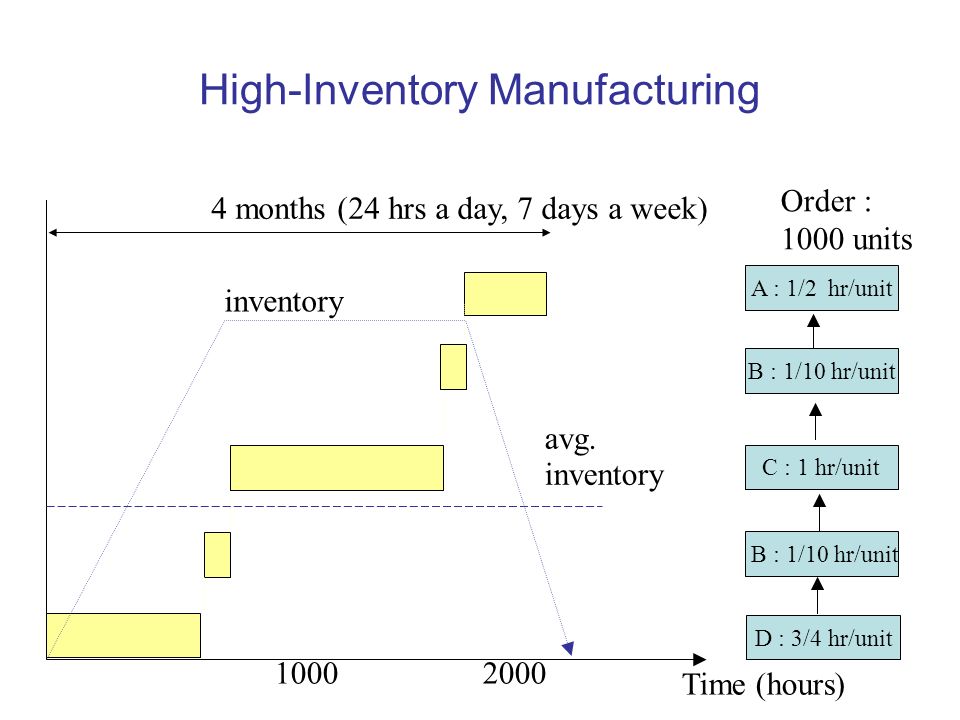 High-Inventory Manufacturing

4 months (24 hrs a day, 7 days a week)

inventory

avg. inventory

1000

2000

Time (hours)

Order : 1000 units

A : 1/2 hr/unit

B : 1/10 hr/unit

C : 1 hr/unit

B : 1/10 hr/unit

D : 3/4 hr/unit